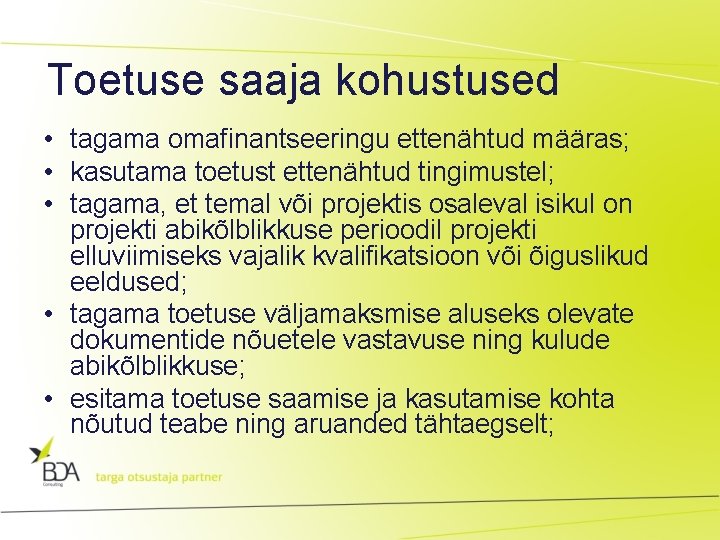 Toetuse saaja kohustused

• tagama omafinantseeringu ettenähtud määras;
• kasutama toetust ettenähtud tingimustel;
• tagama, et temal või projektis osaleval isikul on projekti abikõlblikkuse perioodil projekti elluviimiseks vajalik kvalifikatsioon või õiguslikud eeldused;
• tagama toetuse väljamaksmise aluseks olevate dokumentide nõuetele vastavuse ning kulude abikõlblikkuse;
• esitama toetuse saamise ja kasutamise kohta nõutud teabe ning aruanded tähtaegselt;

BDA
Consulting
targa otsustaja partner